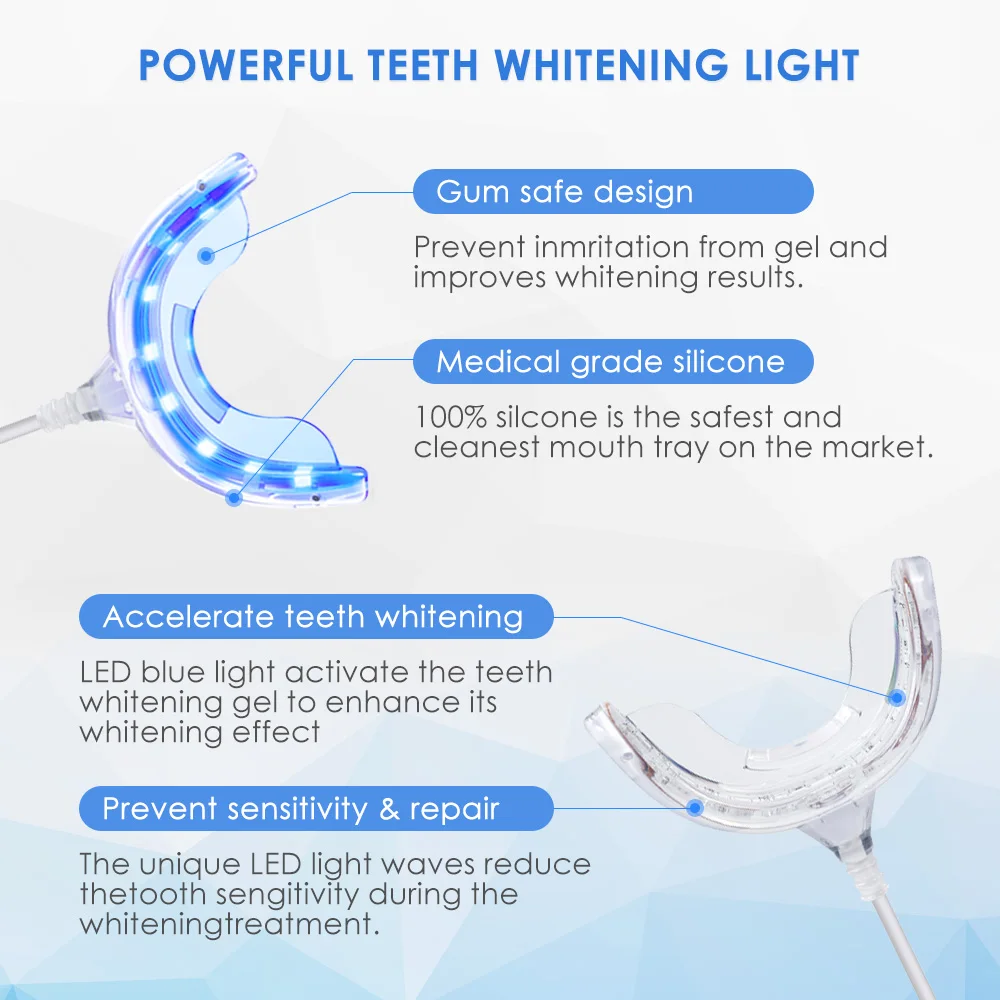 POWERFUL TEETH WHITENING LIGHT

Gum safe design

Prevent inmritation from gel and improves whitening results.

Medical grade silicone

100% silcone is the safest and cleanest mouth tray on the market.

Accelerate teeth whitening

LED blue light activate the teeth whitening gel to enhance its whitening effect

Prevent sensitivity & repair

The unique LED light waves reduce thetooth sengitivity during the whiteningtreatment.